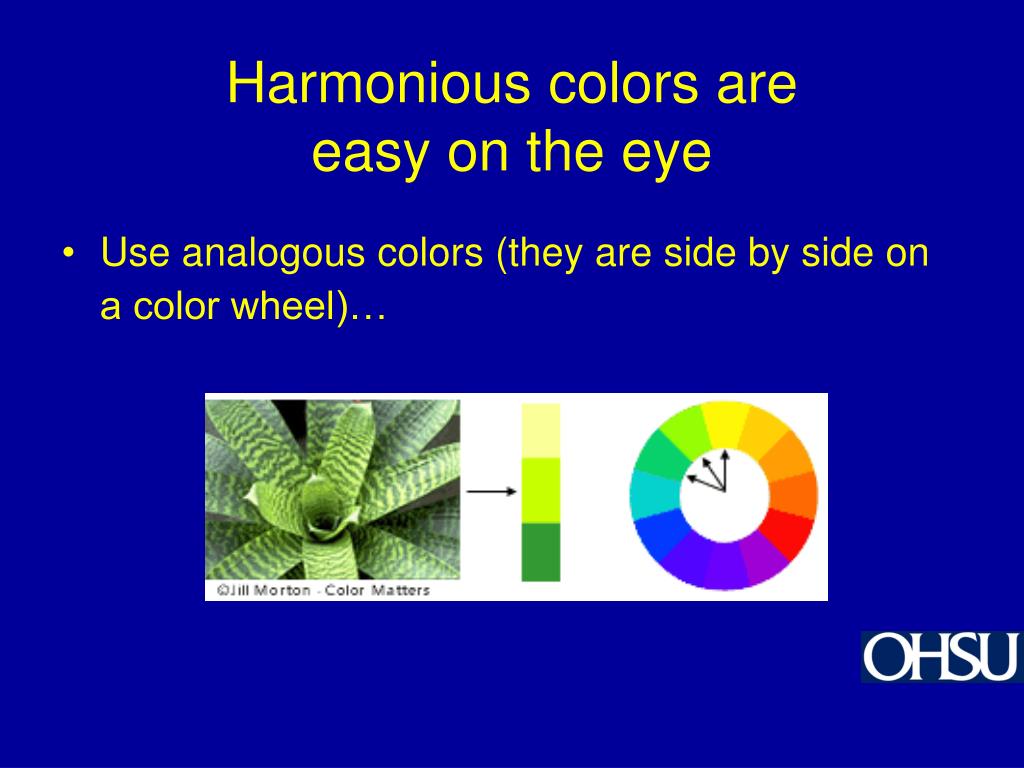 Harmonious colors are easy on the eye

• Use analogous colors (they are side by side on a color wheel)…

©Jill Morton - Color Matters

OHSU